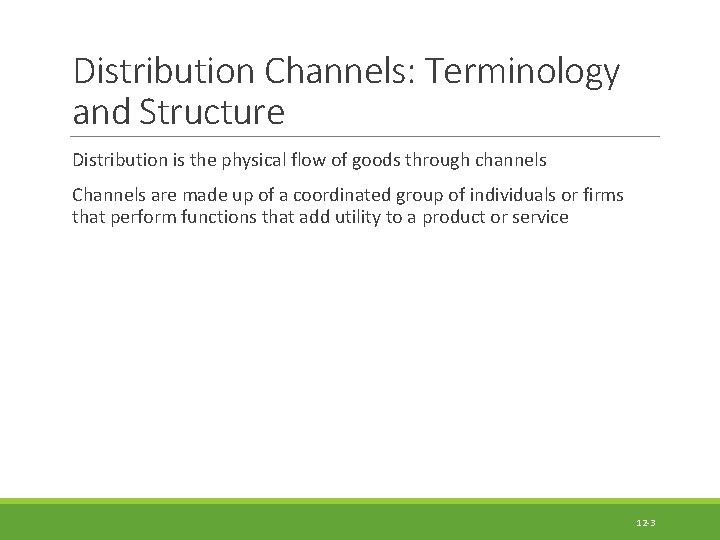 Distribution Channels: Terminology and Structure

Distribution is the physical flow of goods through channels

Channels are made up of a coordinated group of individuals or firms that perform functions that add utility to a product or service

12-3